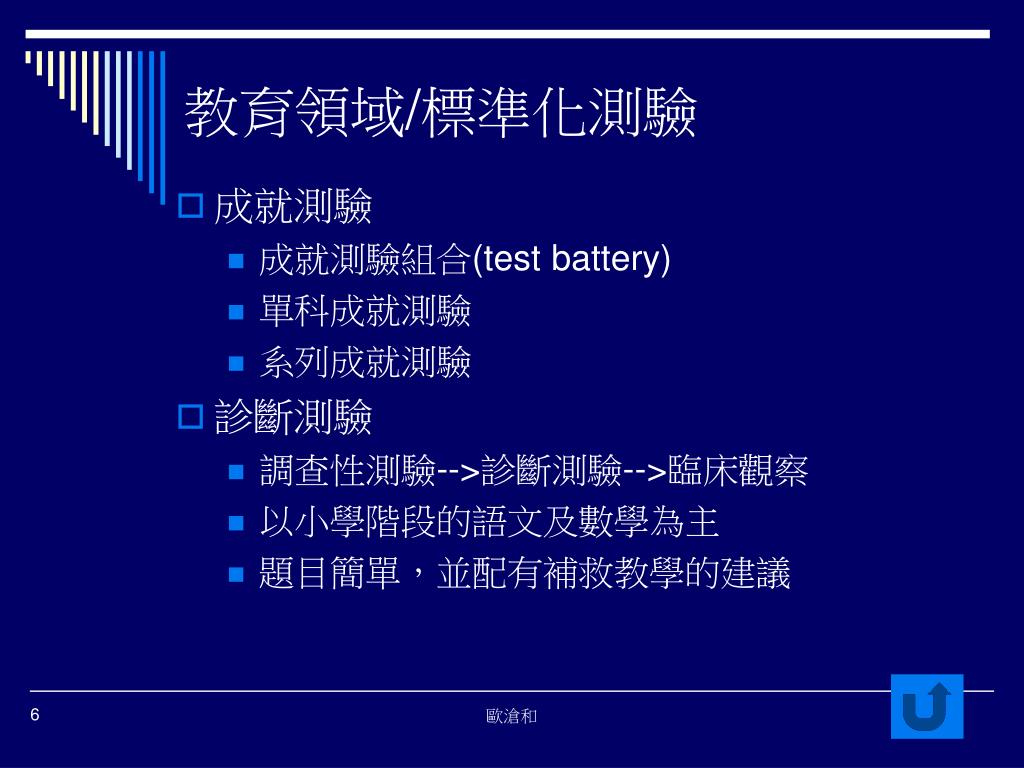 教育領域/標準化測驗

成就測驗

成就測驗組合(test battery)

單科成就測驗

系列成就測驗

診斷測驗

調查性測驗-->診斷測驗-->臨床觀察

以小學階段的語文及數學為主

題目簡單，並配有補救教學的建議

6

歐滄和